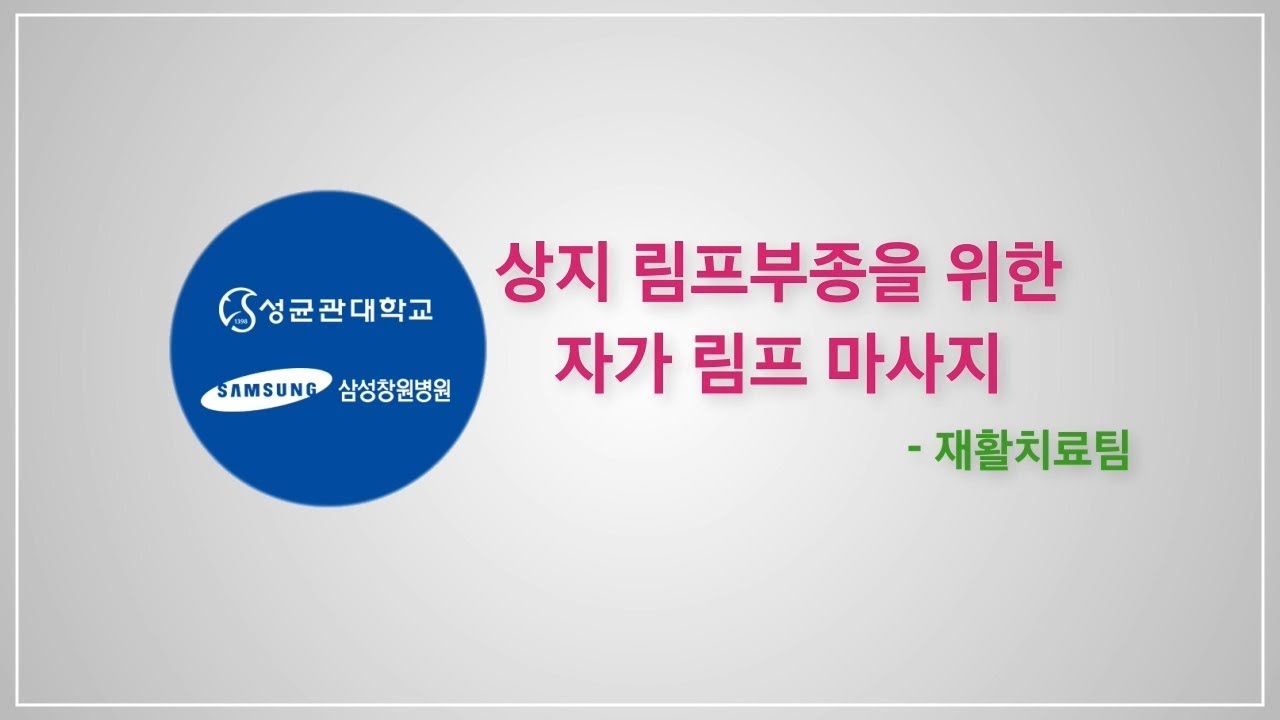 1398 성균관대학교

SAMSUNG 삼성창원병원

상지 림프부종을 위한
자가 림프 마사지

- 재활치료팀